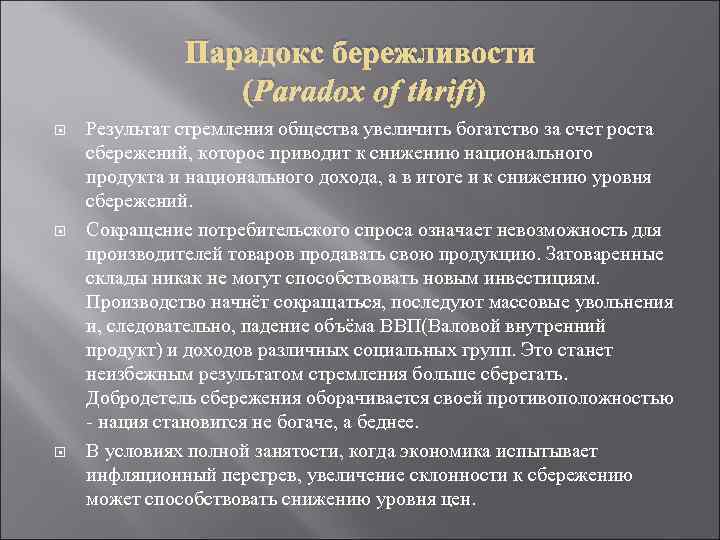 Парадокс бережливости
(Paradox of thrift)

Результат стремления общества увеличить богатство за счет роста сбережений, которое приводит к снижению национального продукта и национального дохода, а в итоге и к снижению уровня сбережений.

Сокращение потребительского спроса означает невозможность для производителей товаров продавать свою продукцию. Затоваренные склады никак не могут способствовать новым инвестициям. Производство начнёт сокращаться, последуют массовые увольнения и, следовательно, падение объёма ВВП(Валовой внутренний продукт) и доходов различных социальных групп. Это станет неизбежным результатом стремления больше сберегать. Добродетель сбережения оборачивается своей противоположностью - нация становится не богаче, а беднее.

В условиях полной занятости, когда экономика испытывает инфляционный перегрев, увеличение склонности к сбережению может способствовать снижению уровня цен.